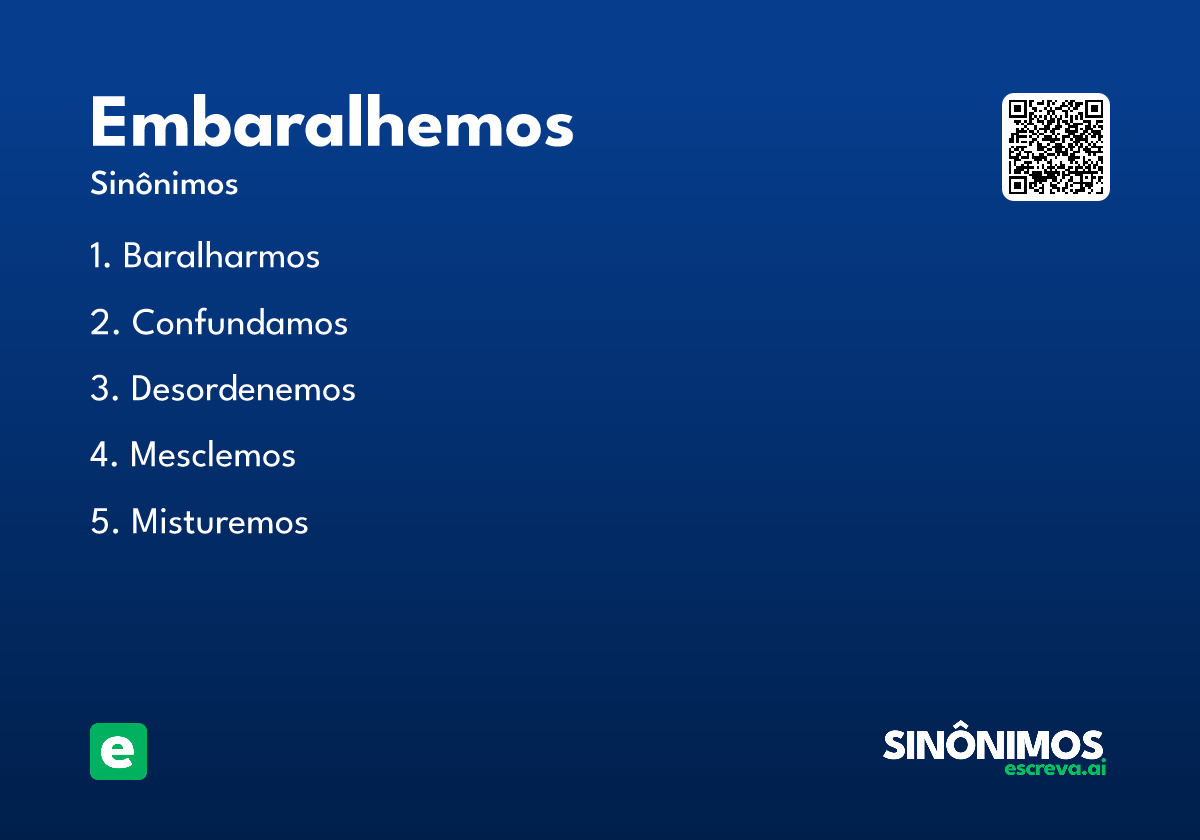 Embaralhemos

Sinônimos

1. Baralharmos

2. Confundamos

3. Desordenemos

4. Mesclemos

5. Misturemos

e

SINÔNIMOS
escreva.ai